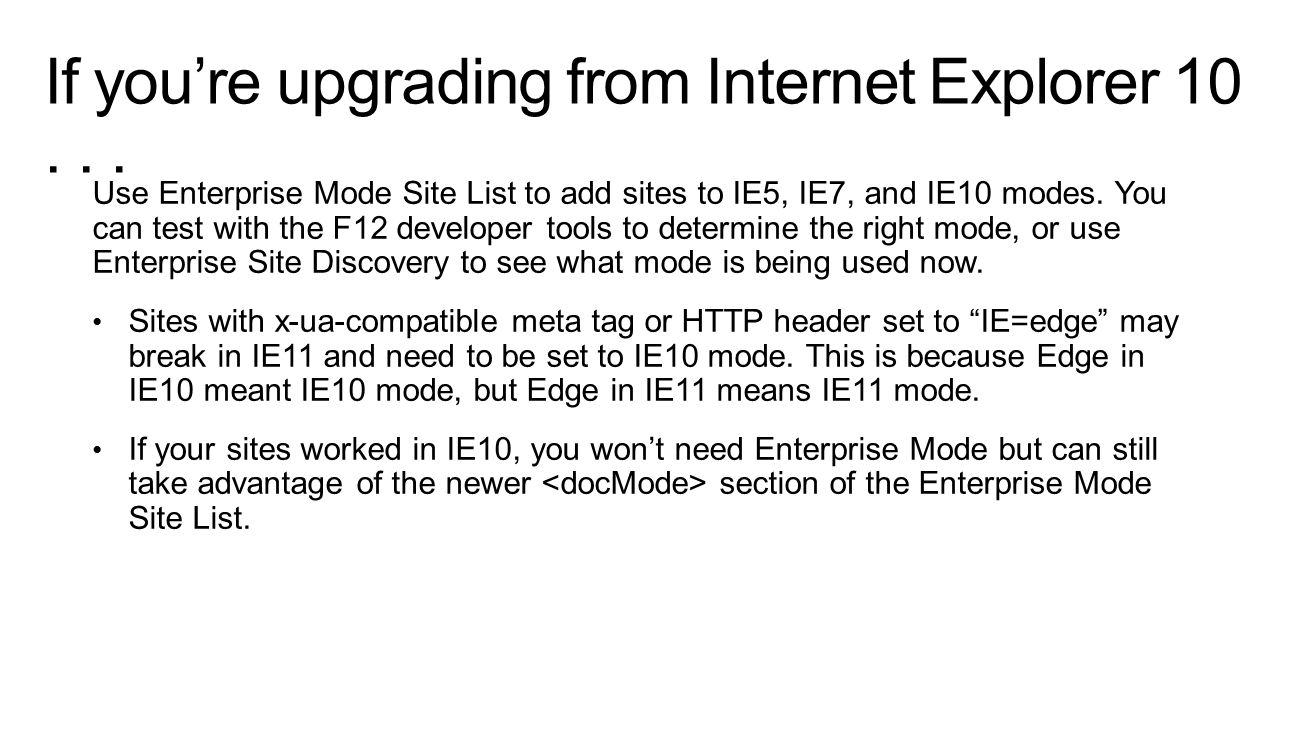 If you’re upgrading from Internet Explorer 10 . . .

Use Enterprise Mode Site List to add sites to IE5, IE7, and IE10 modes. You can test with the F12 developer tools to determine the right mode, or use Enterprise Site Discovery to see what mode is being used now.

• Sites with x-ua-compatible meta tag or HTTP header set to “IE=edge” may break in IE11 and need to be set to IE10 mode. This is because Edge in IE10 meant IE10 mode, but Edge in IE11 means IE11 mode.

• If your sites worked in IE10, you won’t need Enterprise Mode but can still take advantage of the newer <docMode> section of the Enterprise Mode Site List.